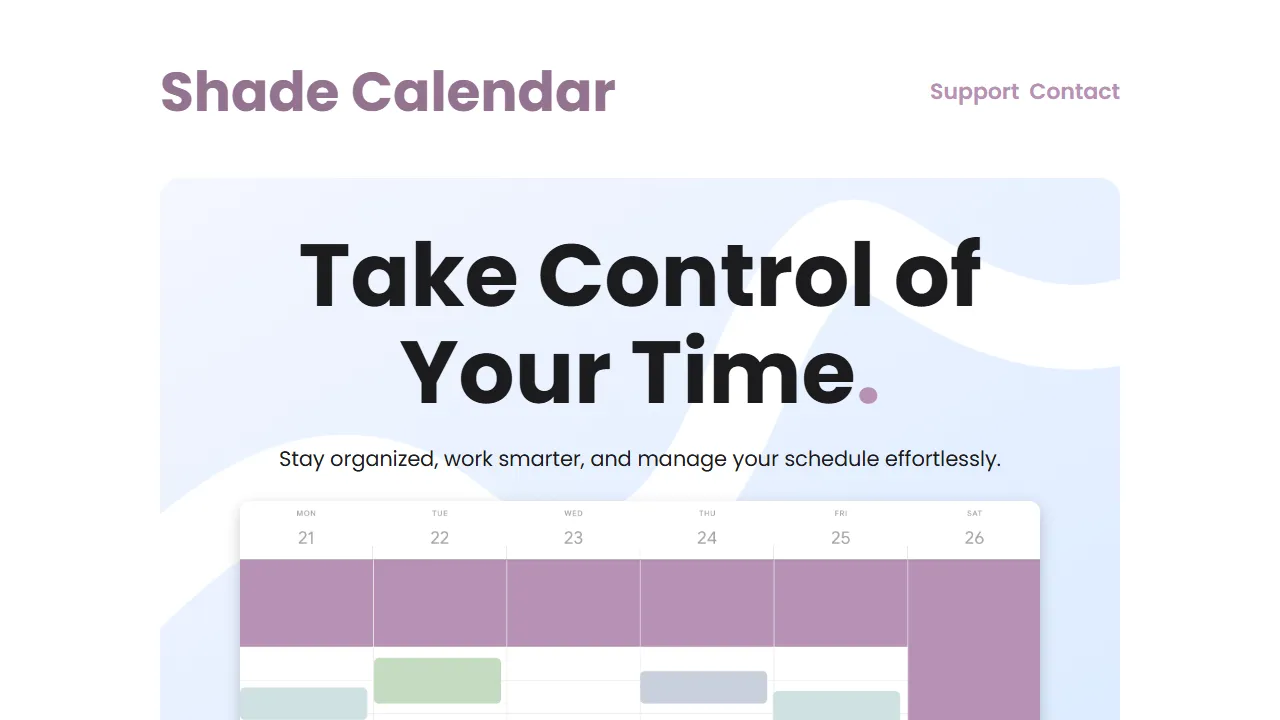 Shade Calendar

Support Contact

Take Control of Your Time.

Stay organized, work smarter, and manage your schedule effortlessly.

| MON 21 | TUE 22 | WED 23 | THU 24 | FRI 25 | SAT 26 |
|---|---|---|---|---|---|